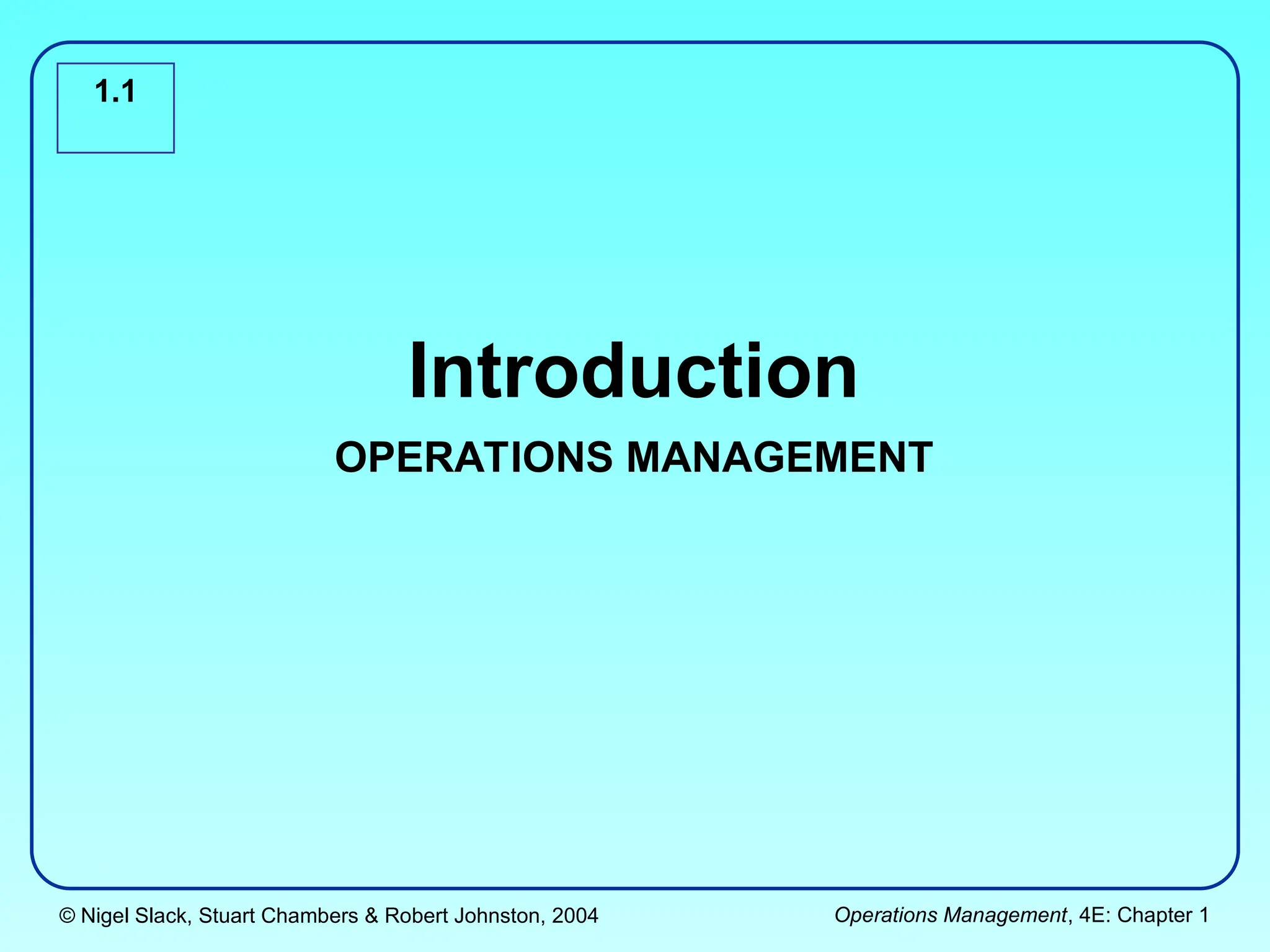 1.1

Introduction

OPERATIONS MANAGEMENT

© Nigel Slack, Stuart Chambers & Robert Johnston, 2004

Operations Management, 4E: Chapter 1